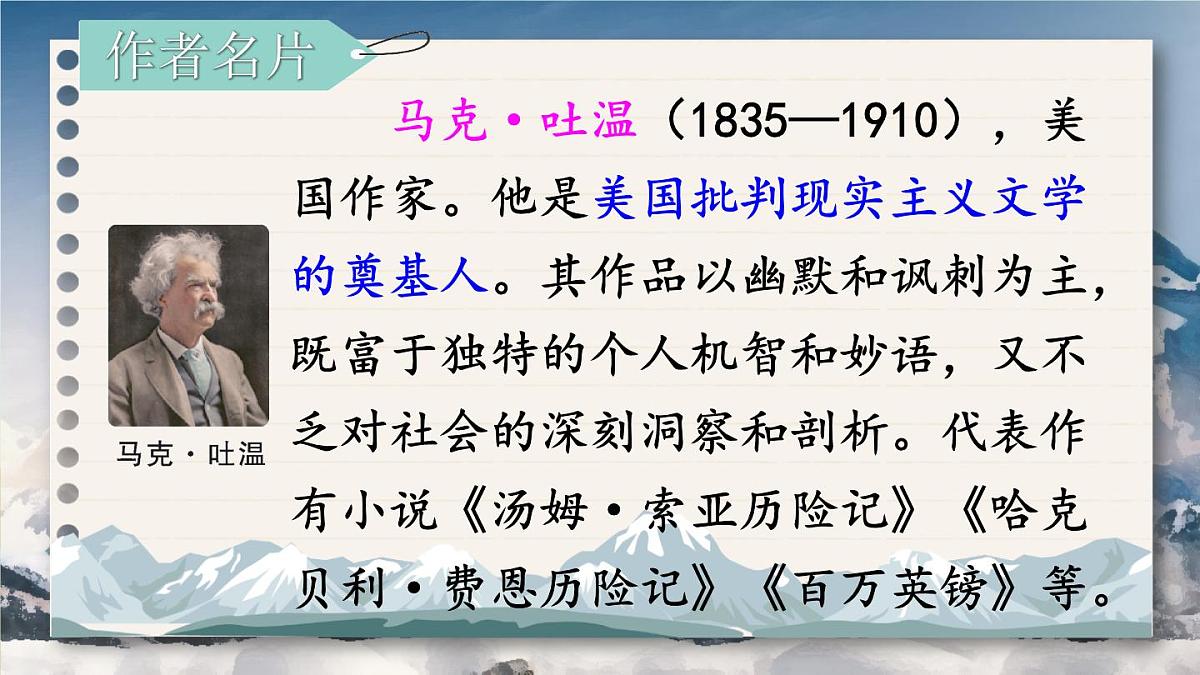 作者名片

马克·吐温（1835—1910），美国作家。他是美国批判现实主义文学的奠基人。其作品以幽默和讽刺为主，既富于独特的个人机智和妙语，又不乏对社会的深刻洞察和剖析。代表作有小说《汤姆·索亚历险记》《哈克贝利·费恩历险记》《百万英镑》等。

马克·吐温